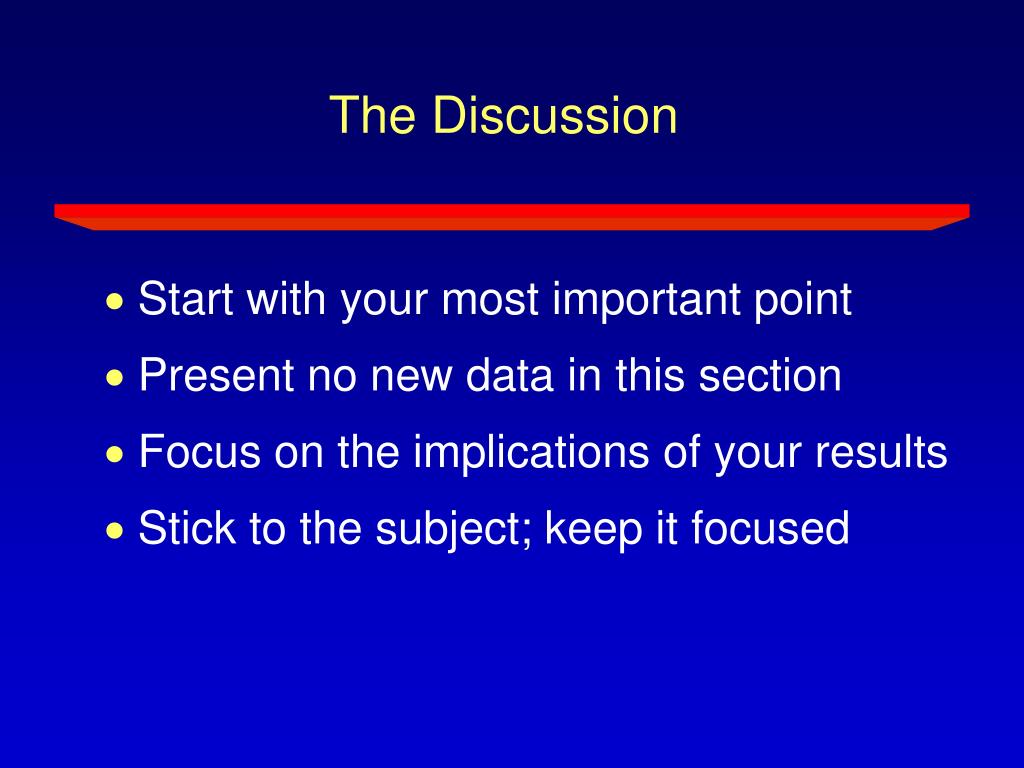 The Discussion

• Start with your most important point
• Present no new data in this section
• Focus on the implications of your results
• Stick to the subject; keep it focused